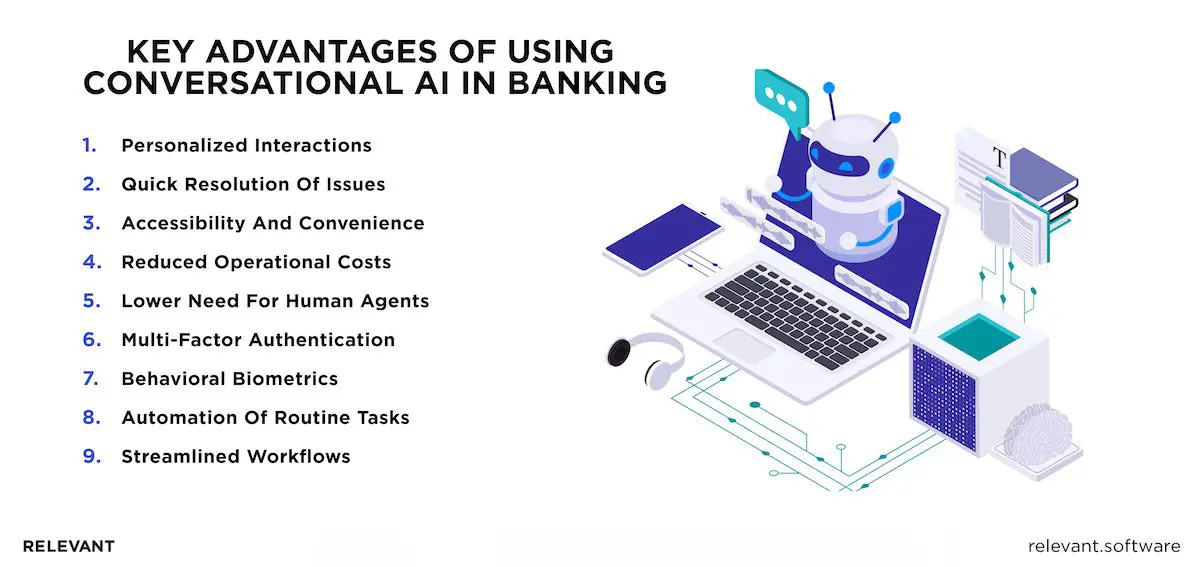 KEY ADVANTAGES OF USING CONVERSATIONAL AI IN BANKING

1. Personalized Interactions
2. Quick Resolution Of Issues
3. Accessibility And Convenience
4. Reduced Operational Costs
5. Lower Need For Human Agents
6. Multi-Factor Authentication
7. Behavioral Biometrics
8. Automation Of Routine Tasks
9. Streamlined Workflows

T

RELEVANT

relevant.software